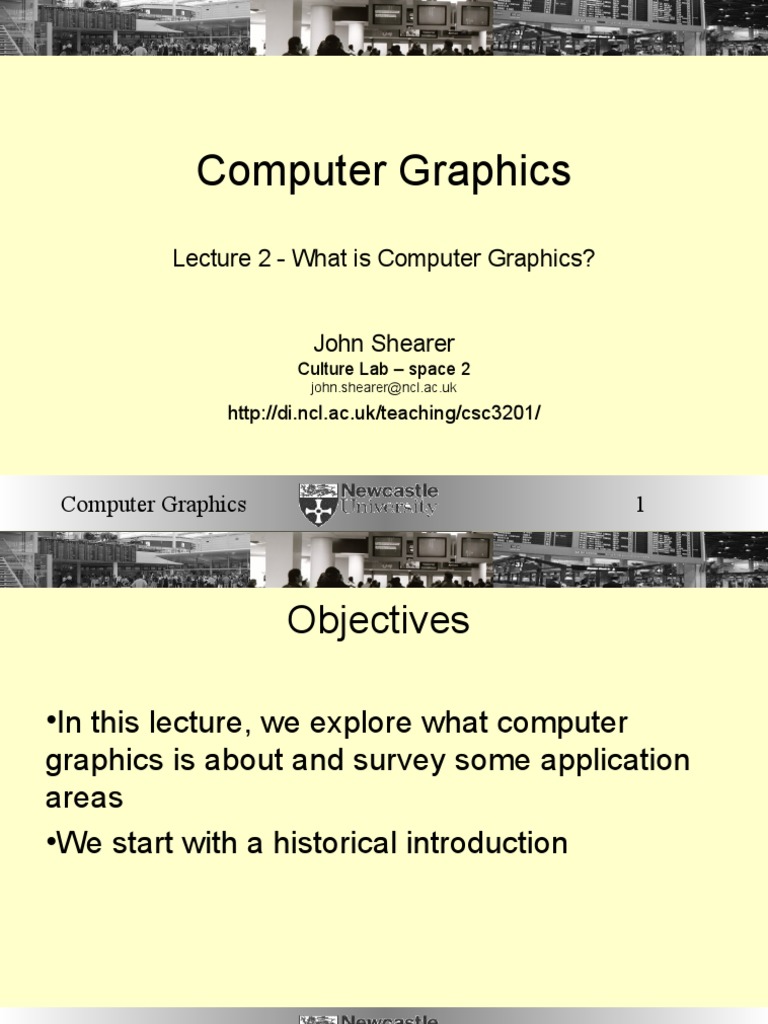 Computer Graphics

Lecture 2 - What is Computer Graphics?

John Shearer
Culture Lab – space 2
john.shearer@ncl.ac.uk
http://di.ncl.ac.uk/teaching/csc3201/

Computer Graphics Newcastle University 1

Objectives

•In this lecture, we explore what computer graphics is about and survey some application areas

•We start with a historical introduction

Newcastle